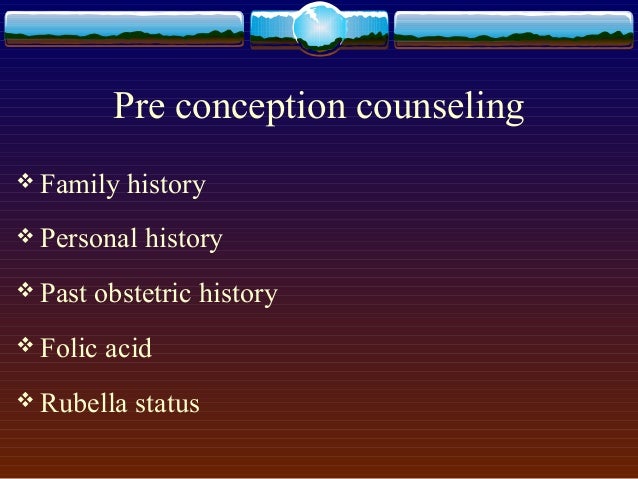 Pre conception counseling

❖ Family history

❖ Personal history

❖ Past obstetric history

❖ Folic acid

❖ Rubella status